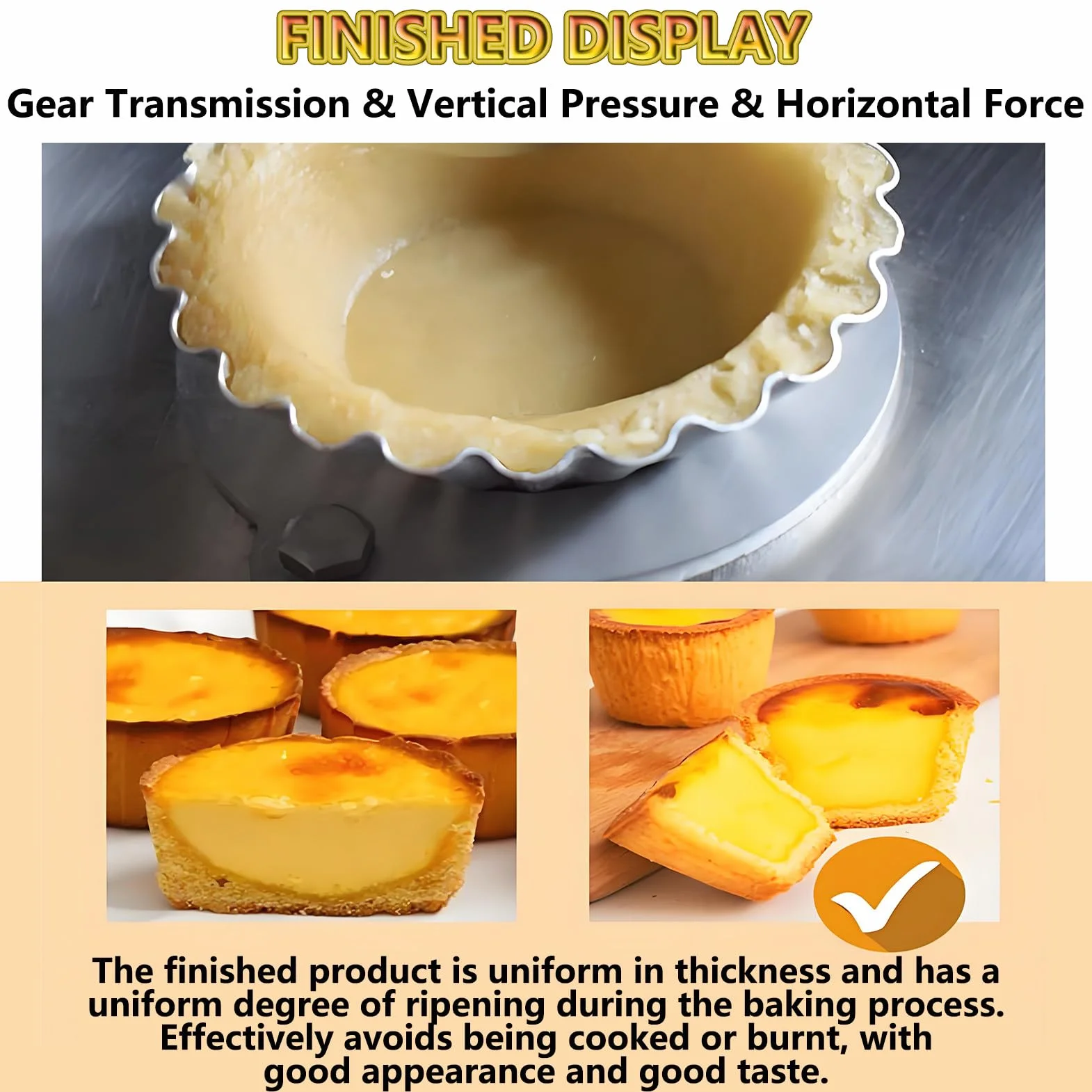 FINISHED DISPLAY

Gear Transmission & Vertical Pressure & Horizontal Force

The finished product is uniform in thickness and has a uniform degree of ripening during the baking process. Effectively avoids being cooked or burnt, with good appearance and good taste.